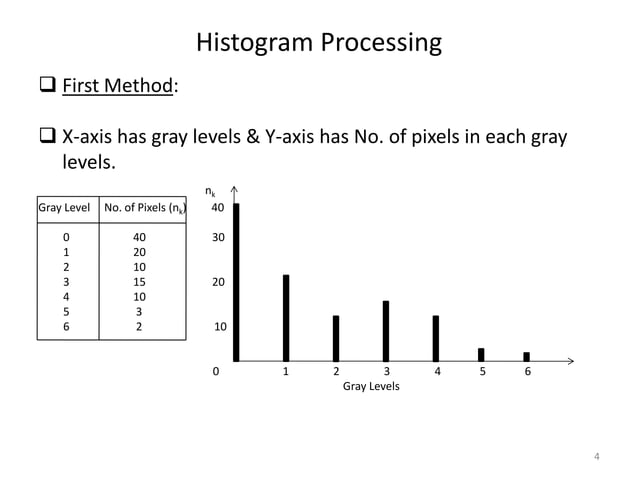 Histogram Processing

❑ First Method:

❑ X-axis has gray levels & Y-axis has No. of pixels in each gray levels.

| Gray Level | No. of Pixels ($n_k$) |
|---|---|
| 0 | 40 |
| 1 | 20 |
| 2 | 10 |
| 3 | 15 |
| 4 | 10 |
| 5 | 3 |
| 6 | 2 |

$n_k$
40
30
20
10
0
1 2 3 4 5 6
Gray Levels

4